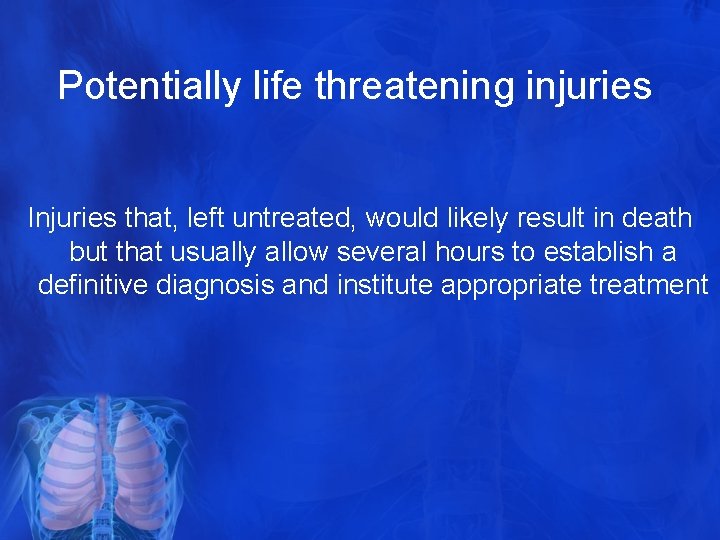 Potentially life threatening injuries

Injuries that, left untreated, would likely result in death but that usually allow several hours to establish a definitive diagnosis and institute appropriate treatment